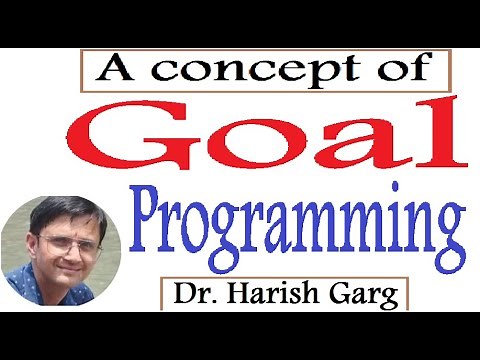 A concept of

Goal

Programming

Dr. Harish Garg